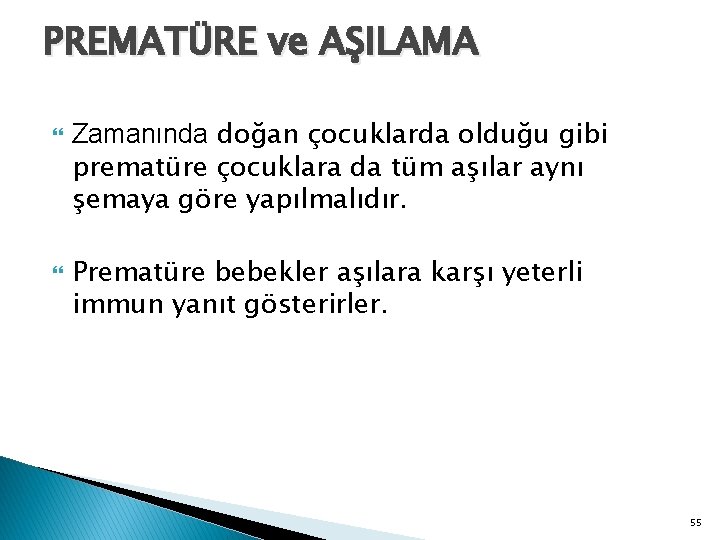 PREMATÜRE ve AŞILAMA

Zamanında doğan çocuklarda olduğu gibi prematüre çocuklara da tüm aşılar aynı şemaya göre yapılmalıdır.

Prematüre bebekler aşılara karşı yeterli immun yanıt gösterirler.

55